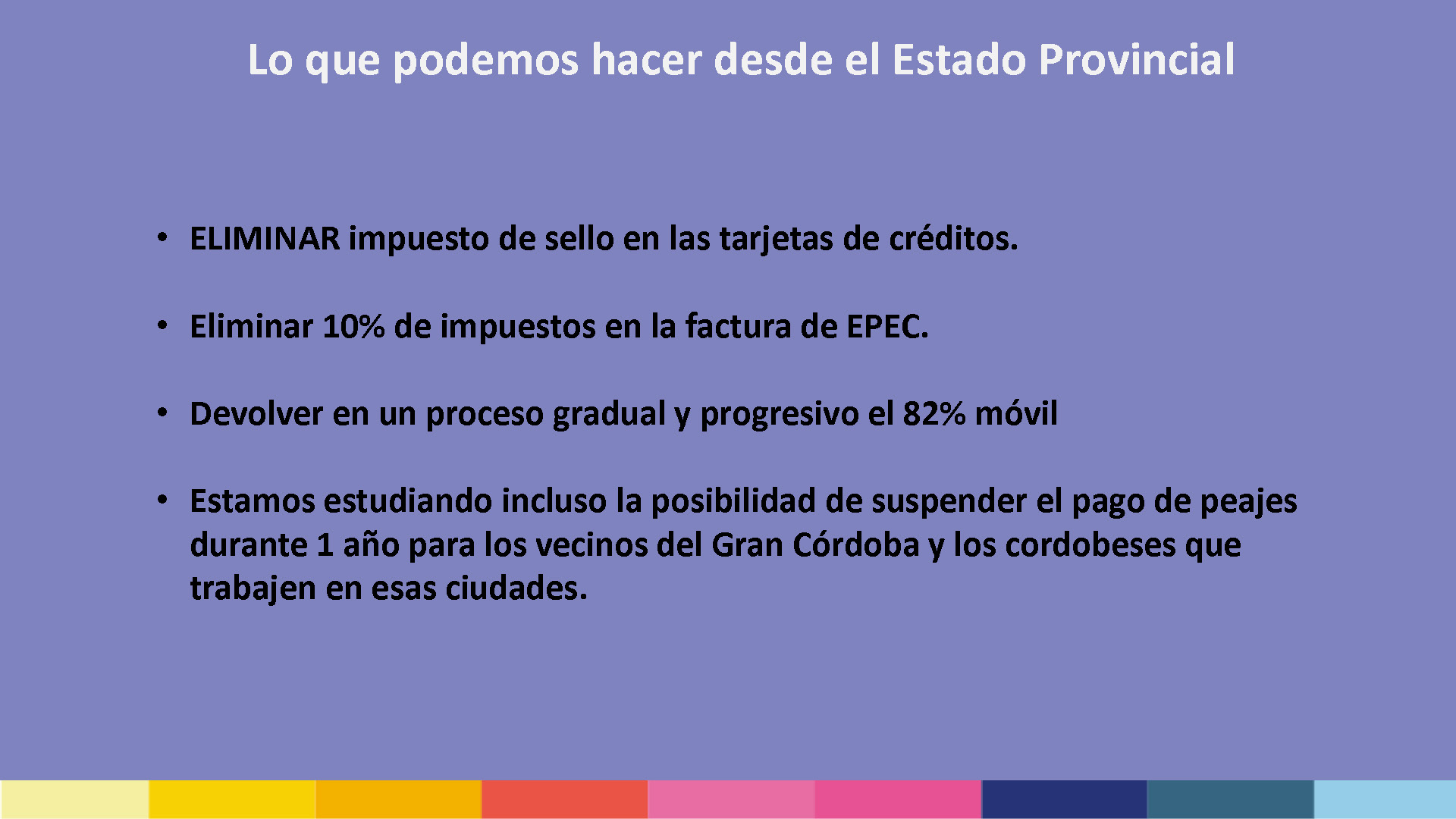 Lo que podemos hacer desde el Estado Provincial

• ELIMINAR impuesto de sello en las tarjetas de créditos.

• Eliminar 10% de impuestos en la factura de EPEC.

• Devolver en un proceso gradual y progresivo el 82% móvil

• Estamos estudiando incluso la posibilidad de suspender el pago de peajes durante 1 año para los vecinos del Gran Córdoba y los cordobeses que trabajen en esas ciudades.